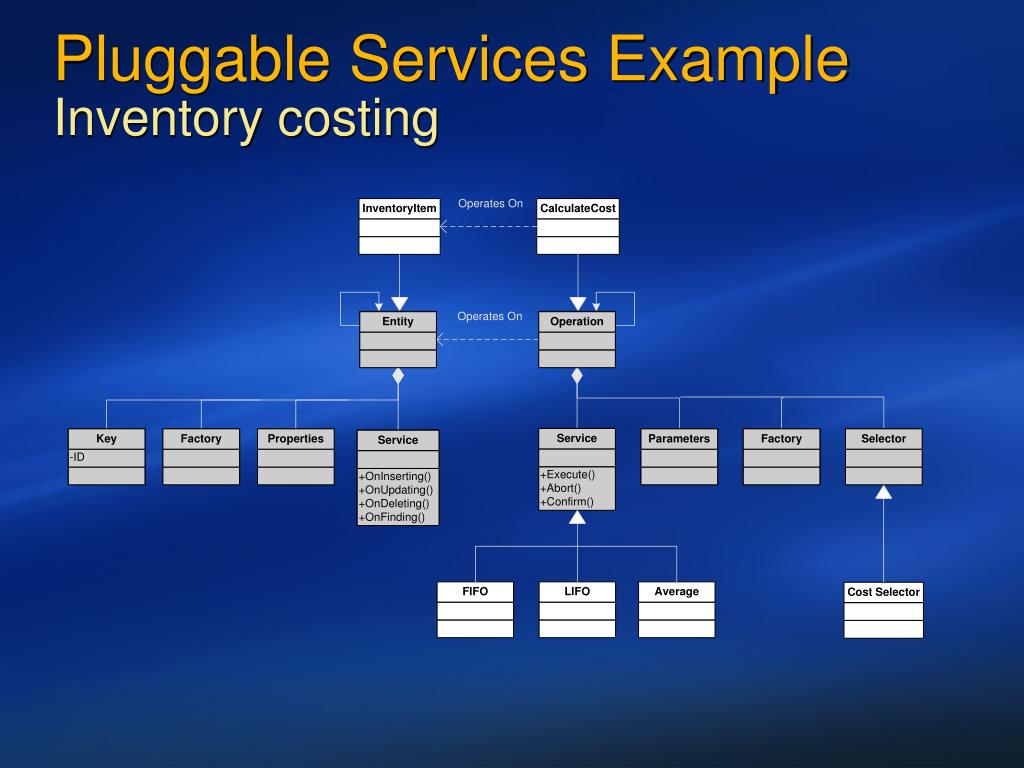 Pluggable Services Example
Inventory costing

InventoryItem

Operates On

CalculateCost

Entity

Operates On

Operation

Key
-ID

Factory

Properties

Service
+OnInserting()
+OnUpdating()
+OnDeleting()
+OnFinding()

Service
+Execute()
+Abort()
+Confirm()

Parameters

Factory

Selector

FIFO

LIFO

Average

Cost Selector